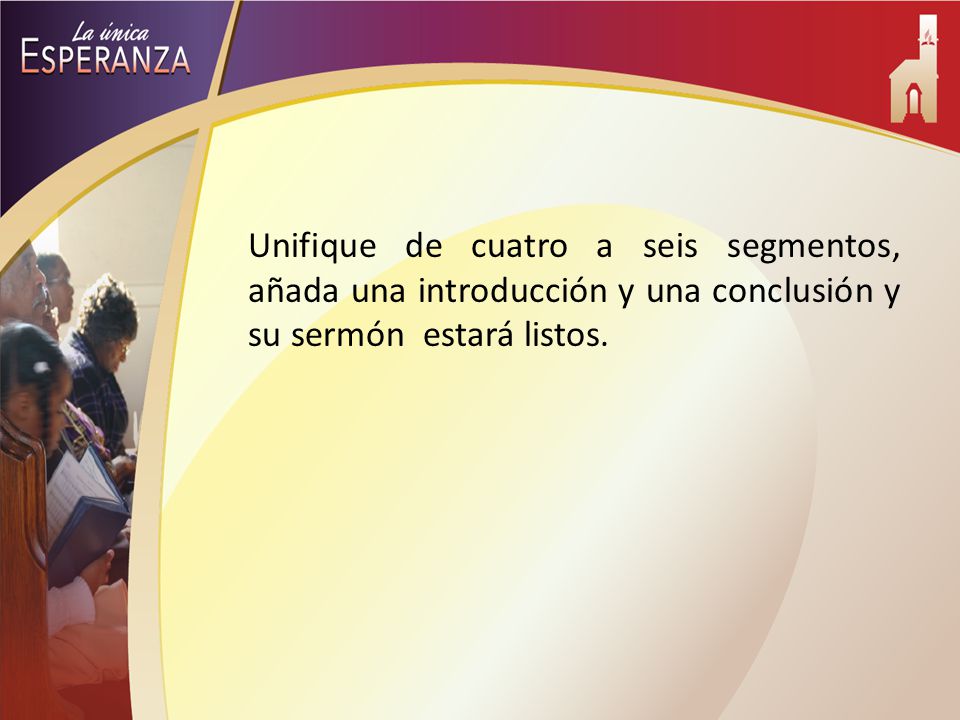 La única
ESPERANZA

Unifique de cuatro a seis segmentos, añada una introducción y una conclusión y su sermón estará listos.